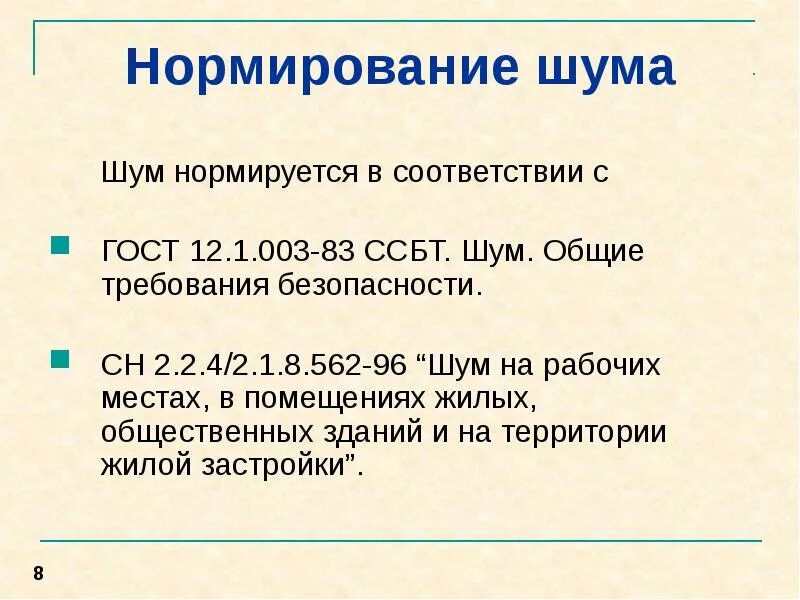 Нормирование шума

Шум нормируется в соответствии с

ГОСТ 12.1.003-83 ССБТ. Шум. Общие требования безопасности.

СН 2.2.4/2.1.8.562-96 “Шум на рабочих местах, в помещениях жилых, общественных зданий и на территории жилой застройки”.

8